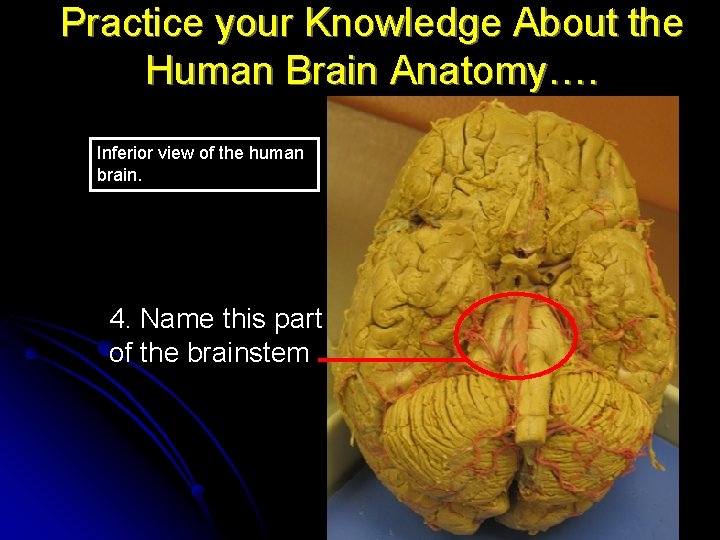 Practice your Knowledge About the Human Brain Anatomy….

Inferior view of the human brain.

4. Name this part of the brainstem